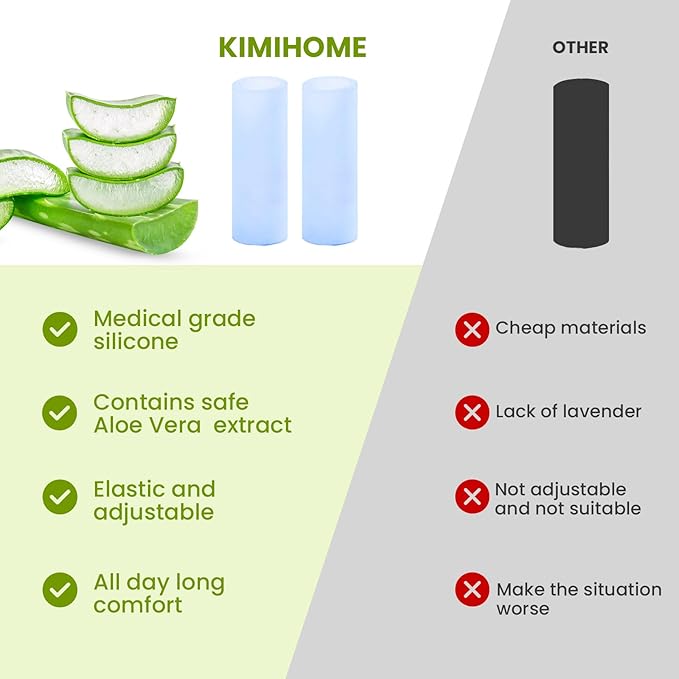 KIMIHOME

Medical grade silicone

Contains safe Aloe Vera  extract

Elastic and adjustable

All day long comfort

OTHER

Cheap materials

Lack of lavender

Not adjustable and not suitable

Make the situation worse